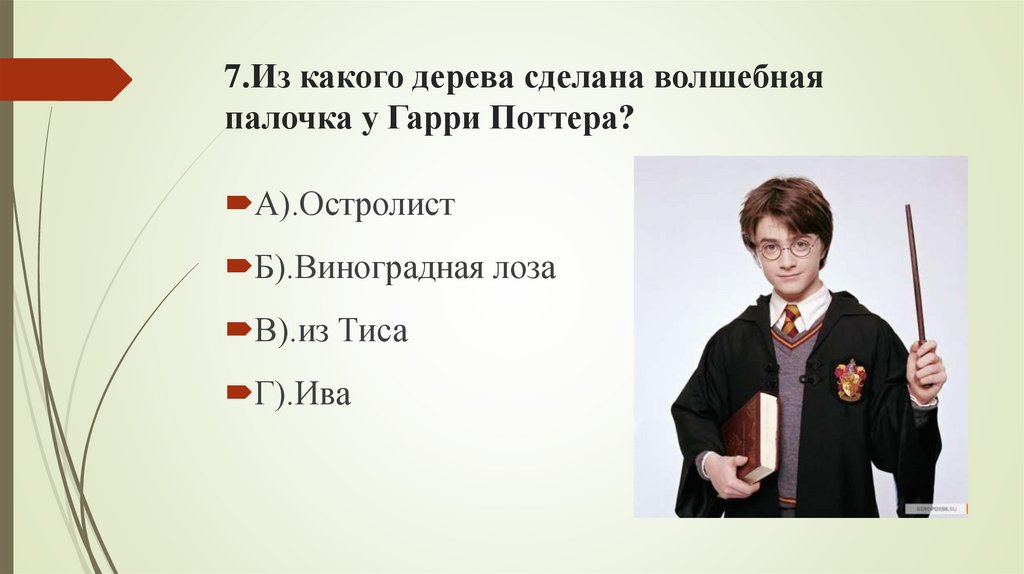 7.Из какого дерева сделана волшебная палочка у Гарри Поттера?

А).Остролист

Б).Виноградная лоза

В).из Тиса

Г).Ива

KINOPOISK.RU